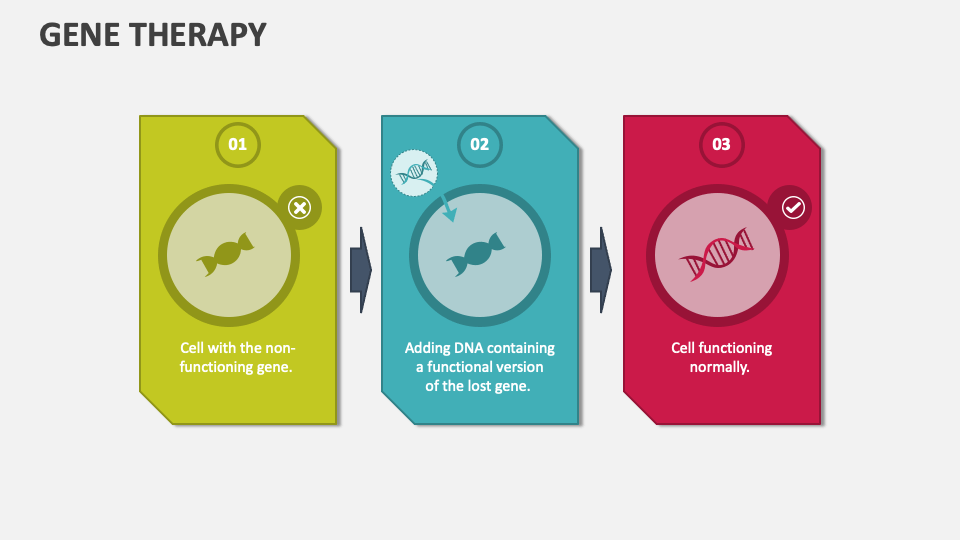 GENE THERAPY

01

Cell with the non-functioning gene.

02

Adding DNA containing a functional version of the lost gene.

03

Cell functioning normally.